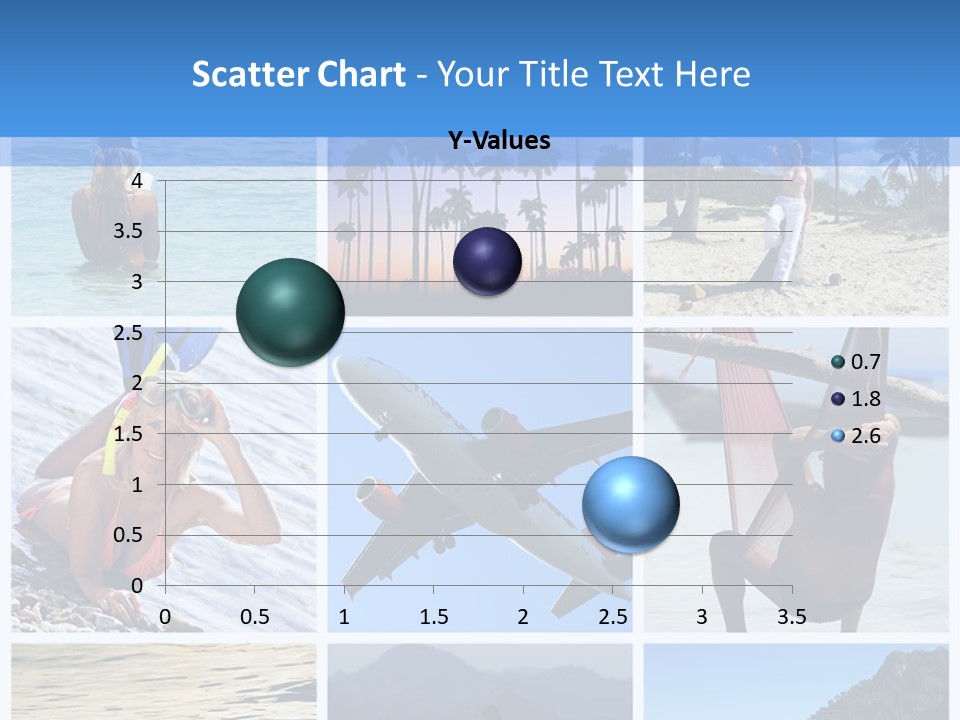 Scatter Chart - Your Title Text Here

Y-Values

4
3.5
3
2.5
2
1.5
1
0.5
0

0 0.5 1 1.5 2 2.5 3 3.5

0.7
1.8
2.6